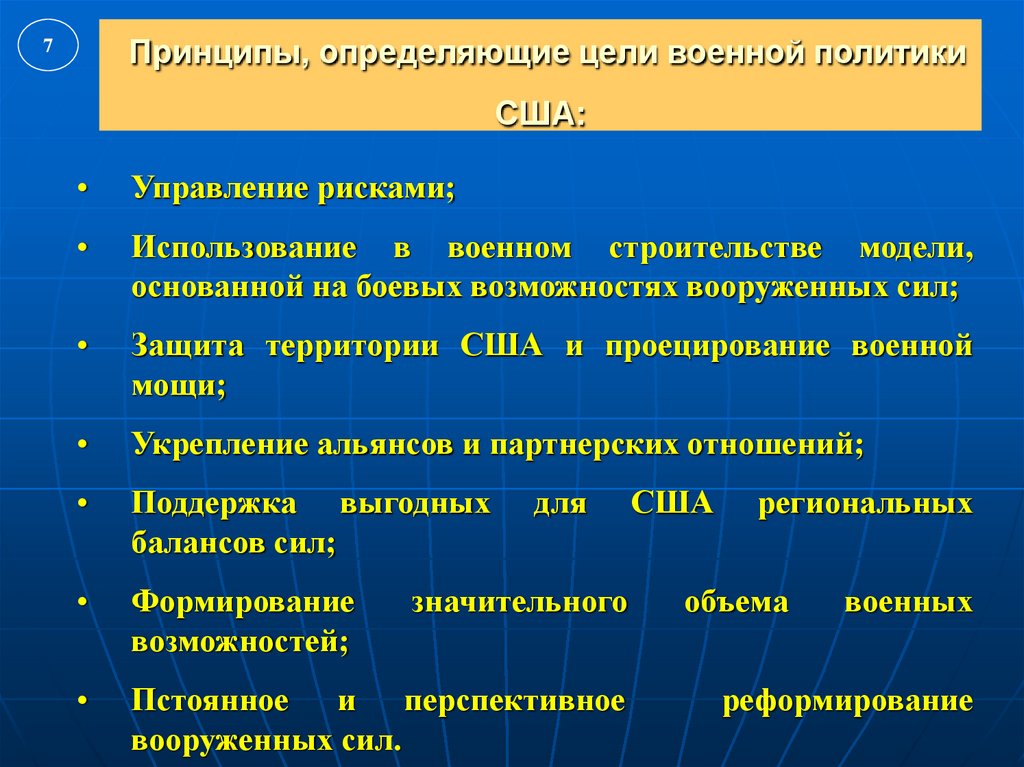 7

Принципы, определяющие цели военной политики США:

• Управление рисками;

• Использование в военном строительстве модели, основанной на боевых возможностях вооруженных сил;

• Защита территории США и проецирование военной мощи;

• Укрепление альянсов и партнерских отношений;

• Поддержка выгодных для США региональных балансов сил;

• Формирование значительного объема военных возможностей;

• Пстоянное и перспективное реформирование вооруженных сил.